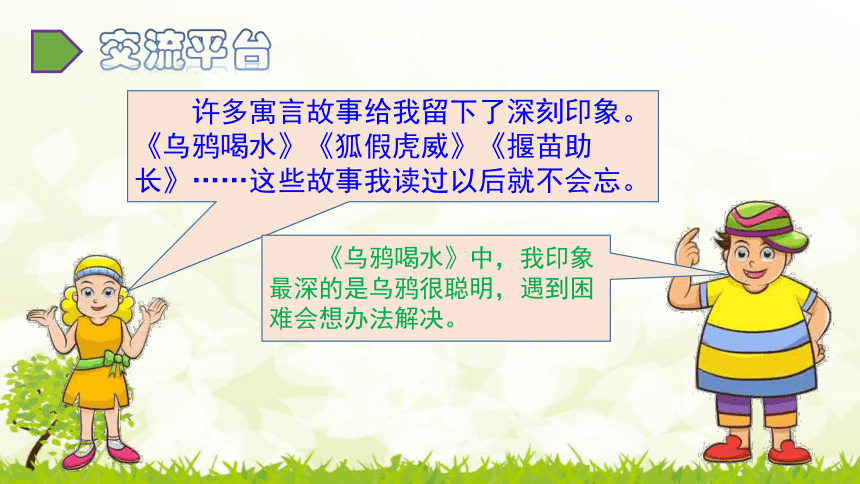 交流平台

许多寓言故事给我留下了深刻印象。《乌鸦喝水》《狐假虎威》《揠苗助长》……这些故事我读过以后就不会忘。

《乌鸦喝水》中，我印象最深的是乌鸦很聪明，遇到困难会想办法解决。